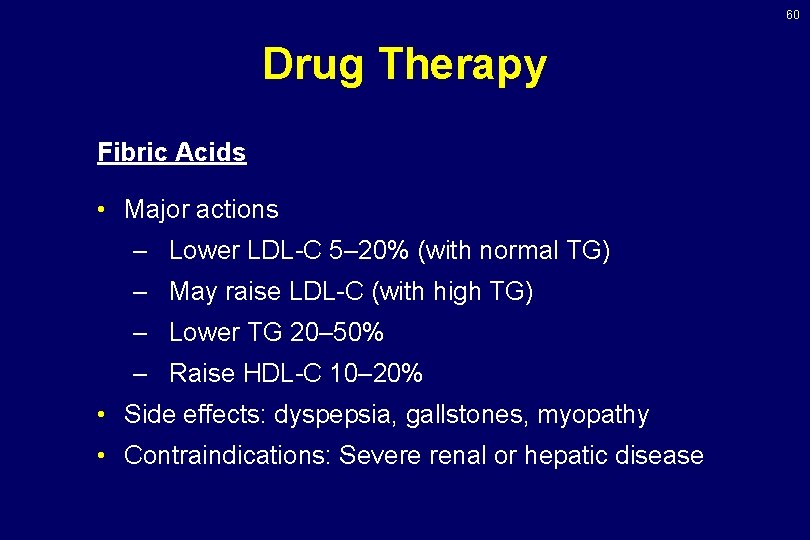 60

Drug Therapy

Fibric Acids

• Major actions
– Lower LDL-C 5–20% (with normal TG)
– May raise LDL-C (with high TG)
– Lower TG 20–50%
– Raise HDL-C 10–20%
• Side effects: dyspepsia, gallstones, myopathy
• Contraindications: Severe renal or hepatic disease